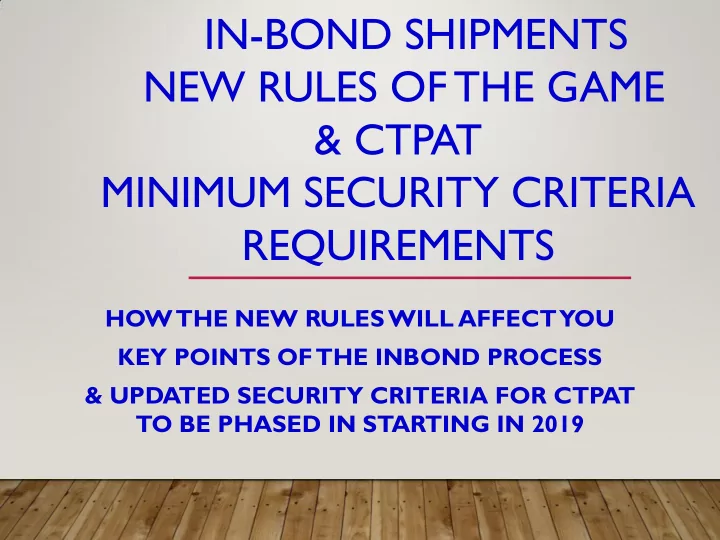 IN-BOND SHIPMENTS
NEW RULES OF THE GAME
& CTPAT
MINIMUM SECURITY CRITERIA
REQUIREMENTS

HOW THE NEW RULES WILL AFFECT YOU

KEY POINTS OF THE INBOND PROCESS

& UPDATED SECURITY CRITERIA FOR CTPAT TO BE PHASED IN STARTING IN 2019